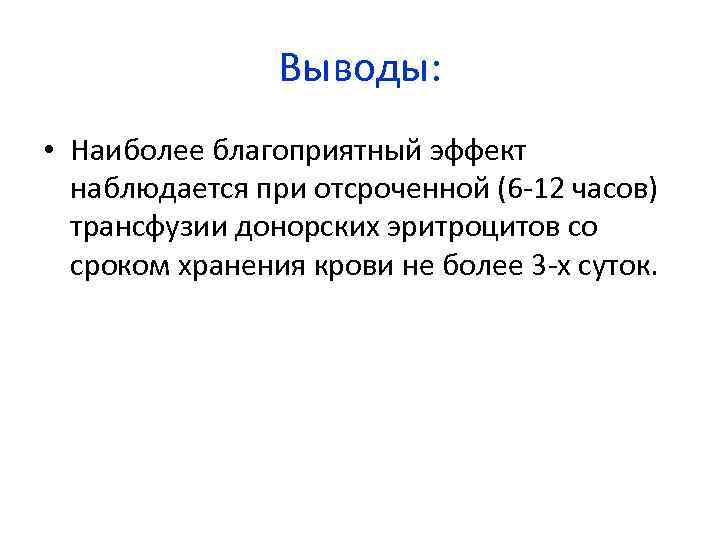 Выводы:

• Наиболее благоприятный эффект наблюдается при отсроченной (6-12 часов) трансфузии донорских эритроцитов со сроком хранения крови не более 3-х суток.